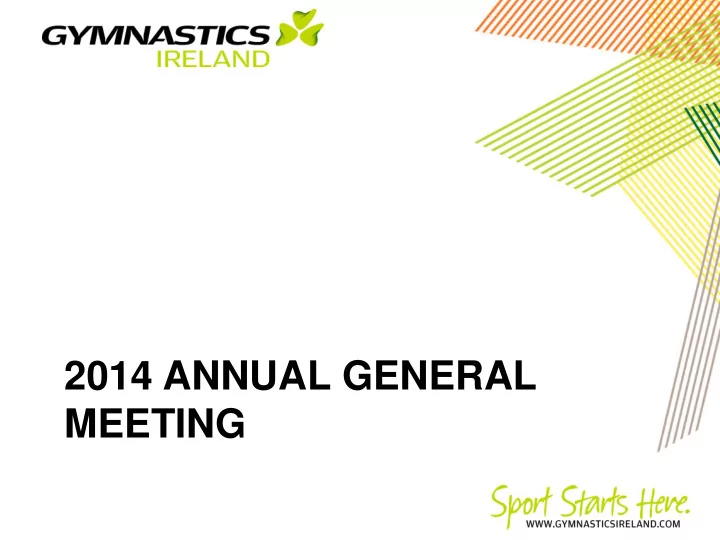 GYMNASTICS IRELAND

2014 ANNUAL GENERAL MEETING

Sport Starts Here.
WWW.GYMNASTICSIRELAND.COM